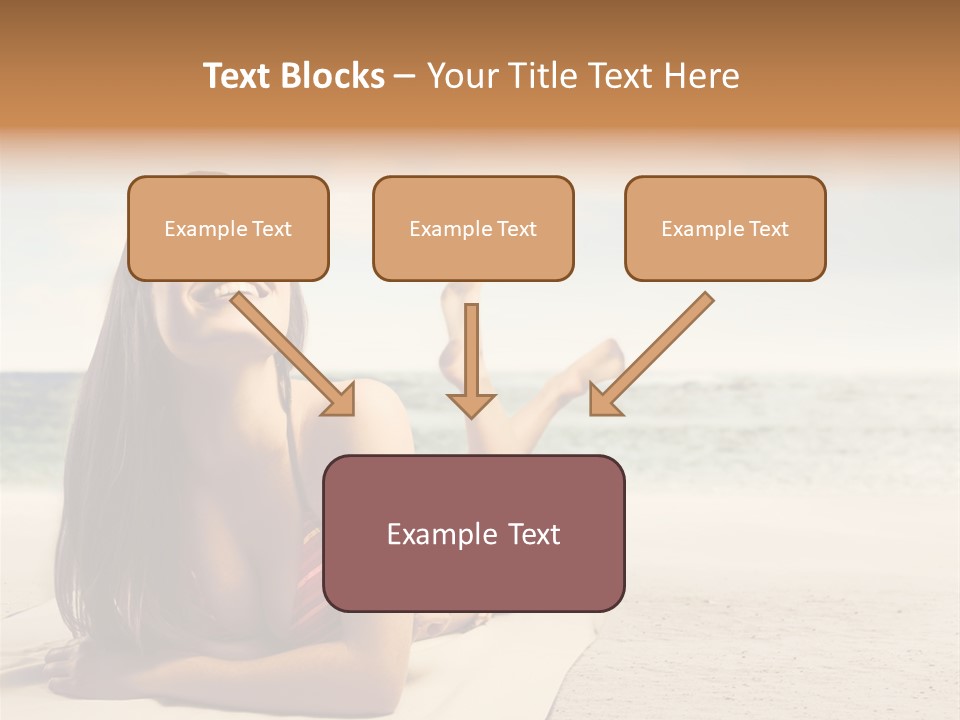 Text Blocks – Your Title Text Here

Example Text

Example Text

Example Text

Example Text